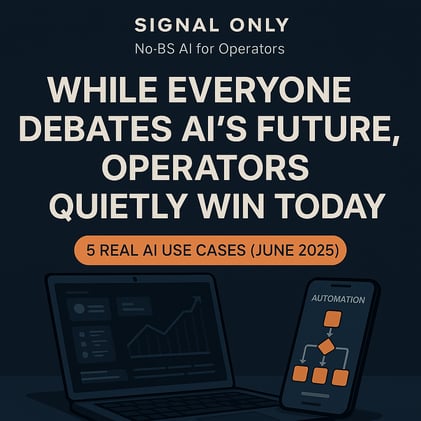 SIGNAL ONLY

No-BS AI for Operators

WHILE EVERYONE DEBATES AI'S FUTURE, OPERATORS QUIETLY WIN TODAY

5 REAL AI USE CASES (JUNE 2025)

AUTOMATION